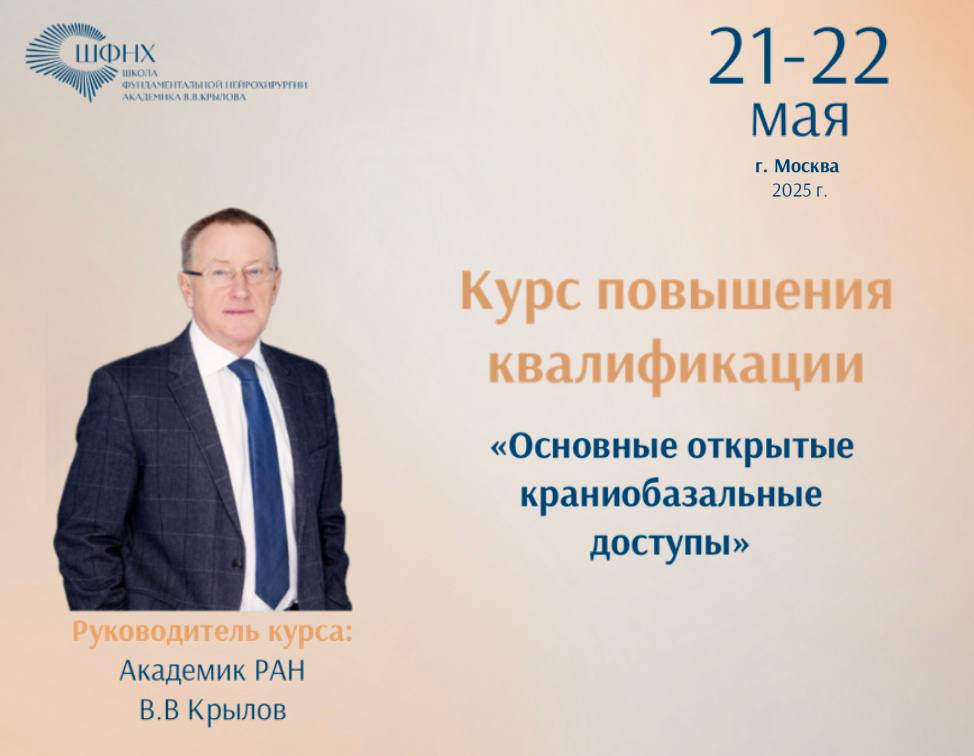 ШФНХ
ШКОЛА
ФУНДАМЕНТАЛЬНОЙ НЕЙРОХИРУРГИИ
АКАДЕМИКА В.В.КРЫЛОВА

21-22
мая
г. Москва
2025 г.

Курс повышения квалификации

«Основные открытые краниобазальные доступы»

Руководитель курса:
Академик РАН
В.В Крылов